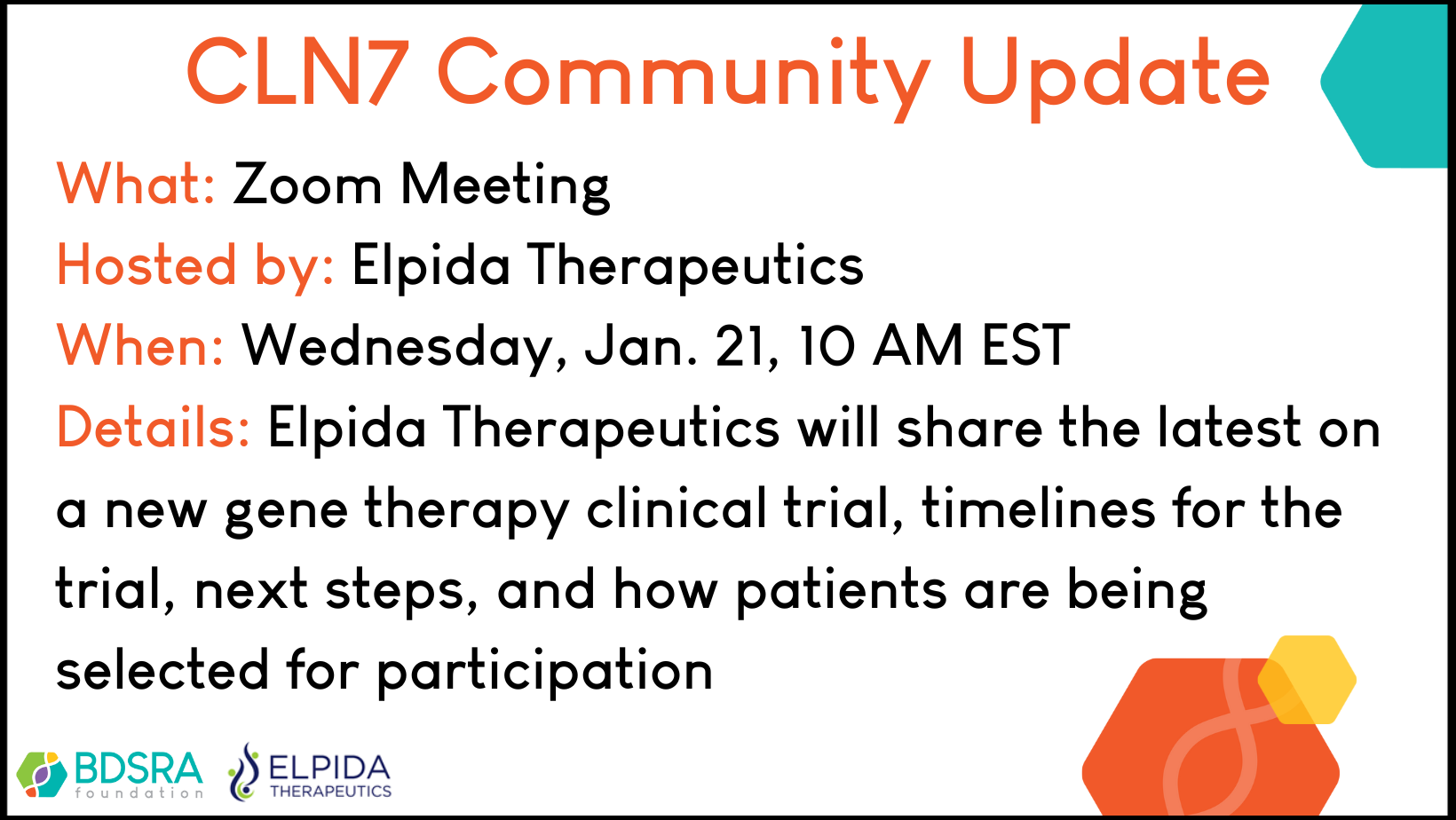 CLN7 Community Update

What: Zoom Meeting

Hosted by: Elpida Therapeutics

When: Wednesday, Jan. 21, 10 AM EST

Details: Elpida Therapeutics will share the latest on a new gene therapy clinical trial, timelines for the trial, next steps, and how patients are being selected for participation

BDSRA foundation

ELPIDA THERAPEUTICS